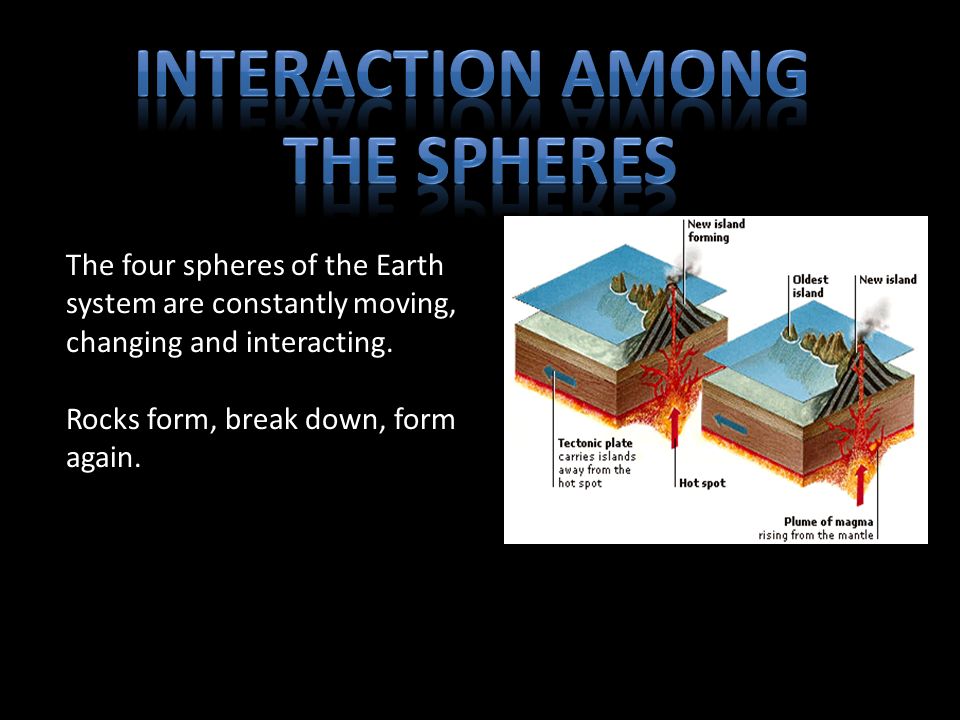 INTERACTION AMONG THE SPHERES

The four spheres of the Earth system are constantly moving, changing and interacting.

Rocks form, break down, form again.

New island forming

Oldest island

New island

Tectonic plate carries islands away from the hot spot

Hot spot

Plume of magma rising from the mantle